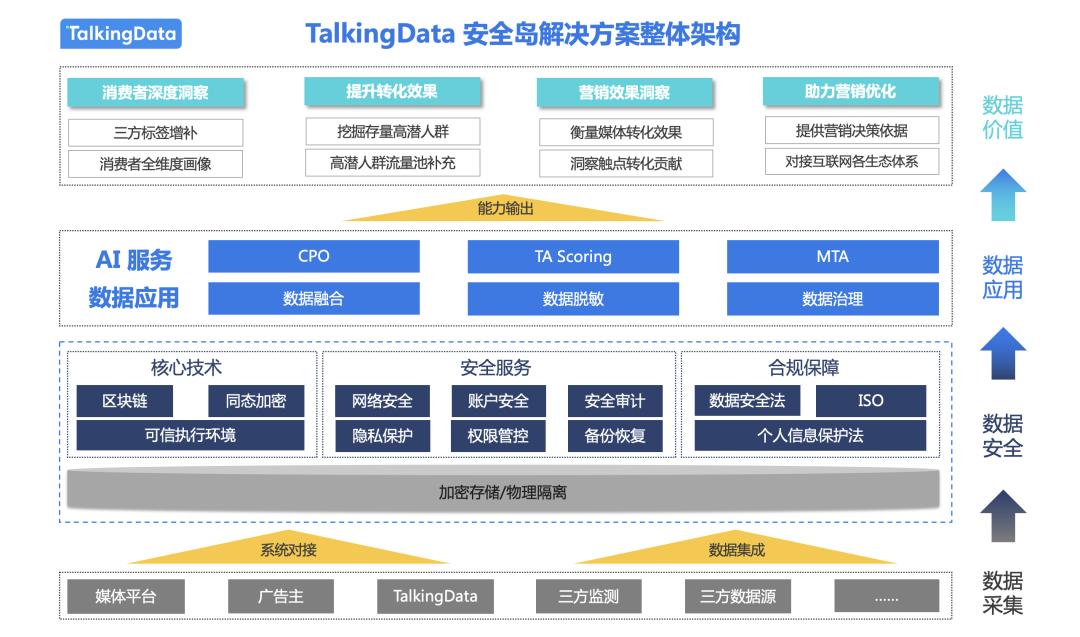 TalkingData

TalkingData 安全岛解决方案整体架构

消费者深度洞察
三方标签增补
消费者全维度画像

提升转化效果
挖掘存量高潜人群
高潜人群流量池补充

营销效果洞察
衡量媒体转化效果
洞察触点转化贡献

助力营销优化
提供营销决策依据
对接互联网各生态体系

数据价值

能力输出

AI 服务
数据应用

CPO
TA Scoring
MTA
数据融合
数据脱敏
数据治理

数据应用

核心技术
区块链
同态加密
可信执行环境

安全服务
网络安全
账户安全
安全审计
隐私保护
权限管控
备份恢复

合规保障
数据安全法
ISO
个人信息保护法

加密存储/物理隔离

数据安全

系统对接
数据集成

媒体平台
广告主
TalkingData
三方监测
三方数据源
......

数据采集